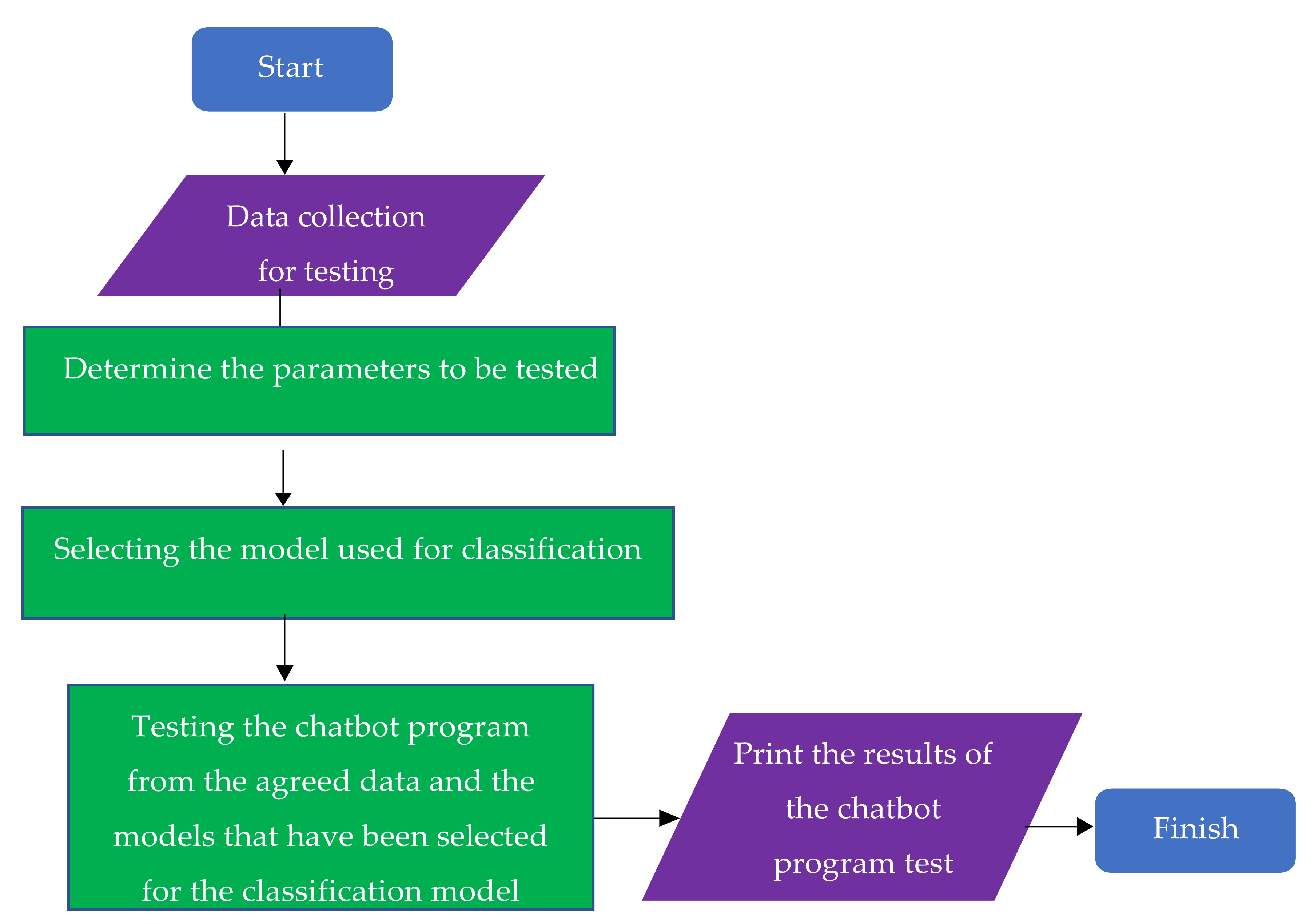 Start

Data collection for testing

Determine the parameters to be tested

Selecting the model used for classification

Testing the chatbot program from the agreed data and the models that have been selected for the classification model

Print the results of the chatbot program test

Finish